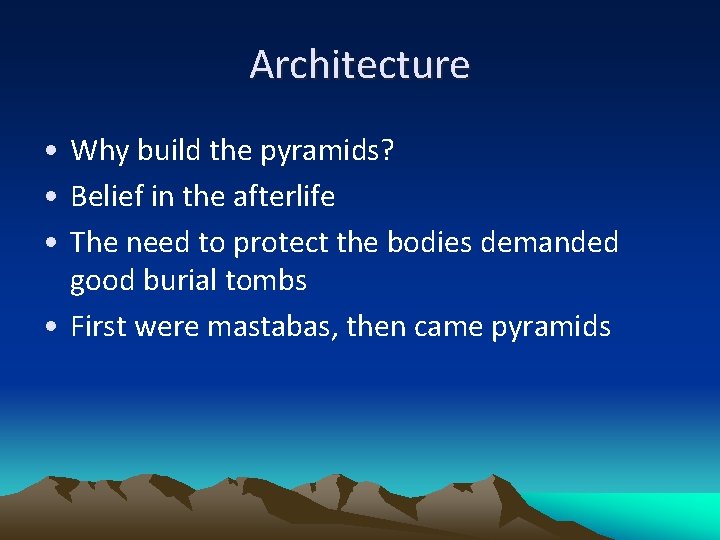 Architecture

• Why build the pyramids?
• Belief in the afterlife
• The need to protect the bodies demanded good burial tombs
• First were mastabas, then came pyramids